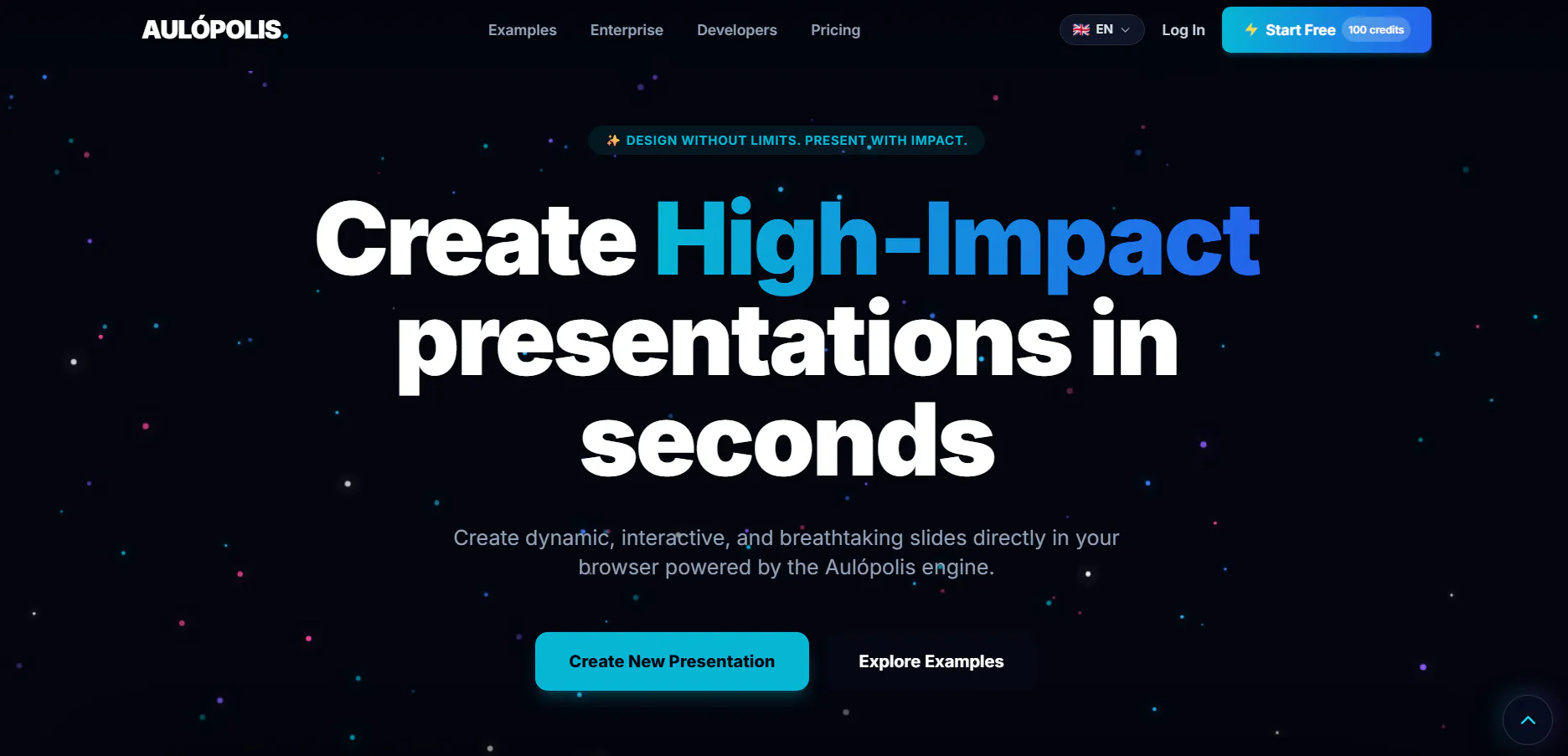 AULÓPOLIS.

Examples Enterprise Developers Pricing

EN Log In Start Free 100 credits

DESIGN WITHOUT LIMITS. PRESENT WITH IMPACT.

Create High-Impact presentations in seconds

Create dynamic, interactive, and breathtaking slides directly in your browser powered by the Aulópolis engine.

Create New Presentation Explore Examples